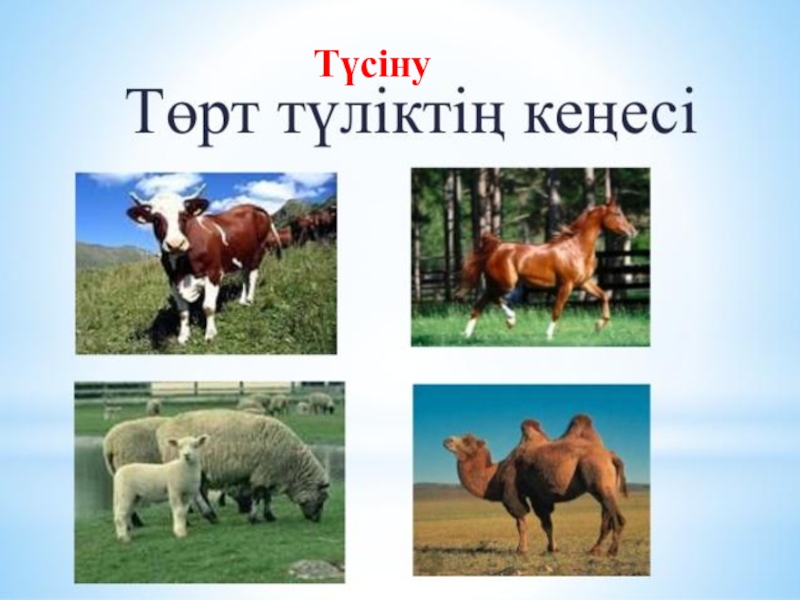 Түсіну

Төрт түліктің кеңесі